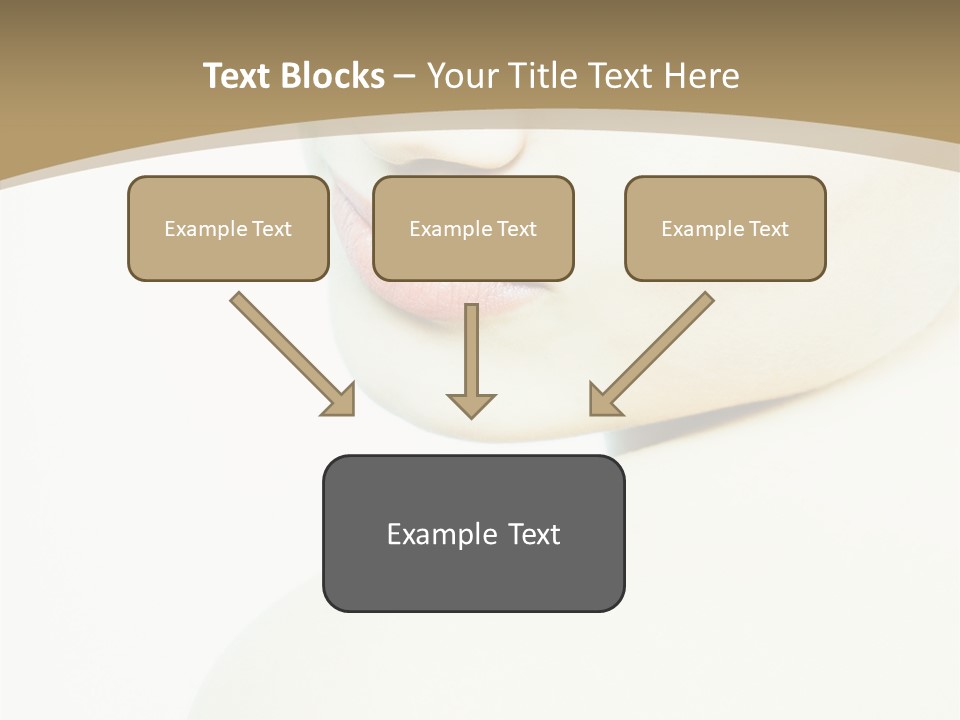 Text Blocks – Your Title Text Here

Example Text

Example Text

Example Text

Example Text